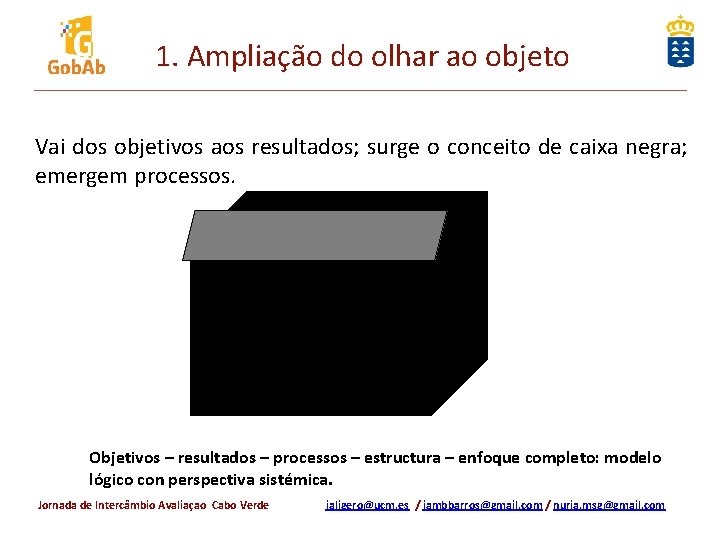 GobAb

1. Ampliação do olhar ao objeto

Vai dos objetivos aos resultados; surge o conceito de caixa negra; emergem processos.

Objetivos – resultados – processos – estructura – enfoque completo: modelo lógico con perspectiva sistémica.

Jornada de Intercâmbio Avaliaçao Cabo Verde

jaligero@ucm.es / jambbarros@gmail.com / nuria.mse@gmail.com